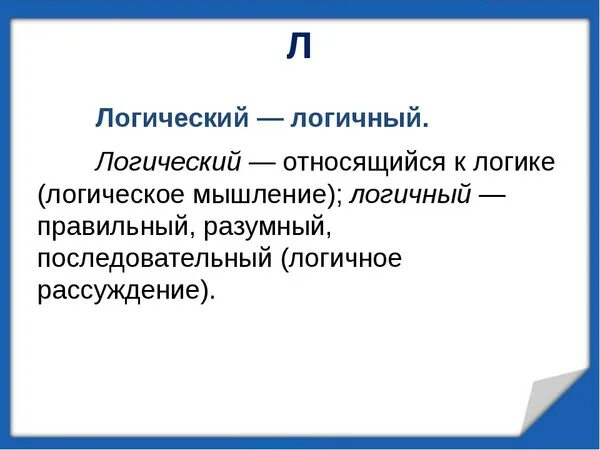 Л

Логический — логичный.

Логический — относящийся к логике (логическое мышление); логичный — правильный, разумный, последовательный (логичное рассуждение).